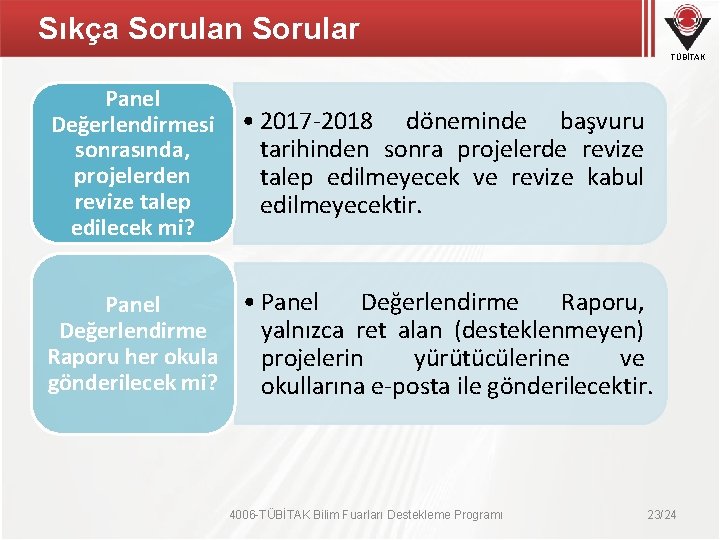 Sıkça Sorulan Sorular

TÜBİTAK

Panel Değerlendirmesi sonrasında, projelerden revize talep edilecek mi?

• 2017-2018 döneminde başvuru tarihinden sonra projelerde revize talep edilmeyecek ve revize kabul edilmeyecektir.

Panel Değerlendirme Raporu her okula gönderilecek mi?

• Panel Değerlendirme Raporu, yalnızca ret alan (desteklenmeyen) projelerin yürütücülerine ve okullarına e-posta ile gönderilecektir.

4006-TÜBİTAK Bilim Fuarları Destekleme Programı

23/24